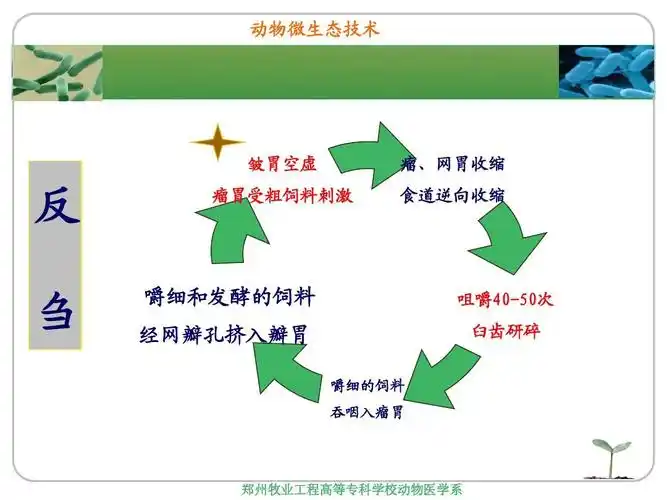 动物微生态技术

反刍

皱胃空虚
瘤胃受粗饲料刺激

瘤、网胃收缩
食道逆向收缩

咀嚼40-50次
臼齿研碎

嚼细的饲料
吞咽入瘤胃

嚼细和发酵的饲料
经网瓣孔挤入瓣胃

郑州牧业工程高等专科学校动物医学系